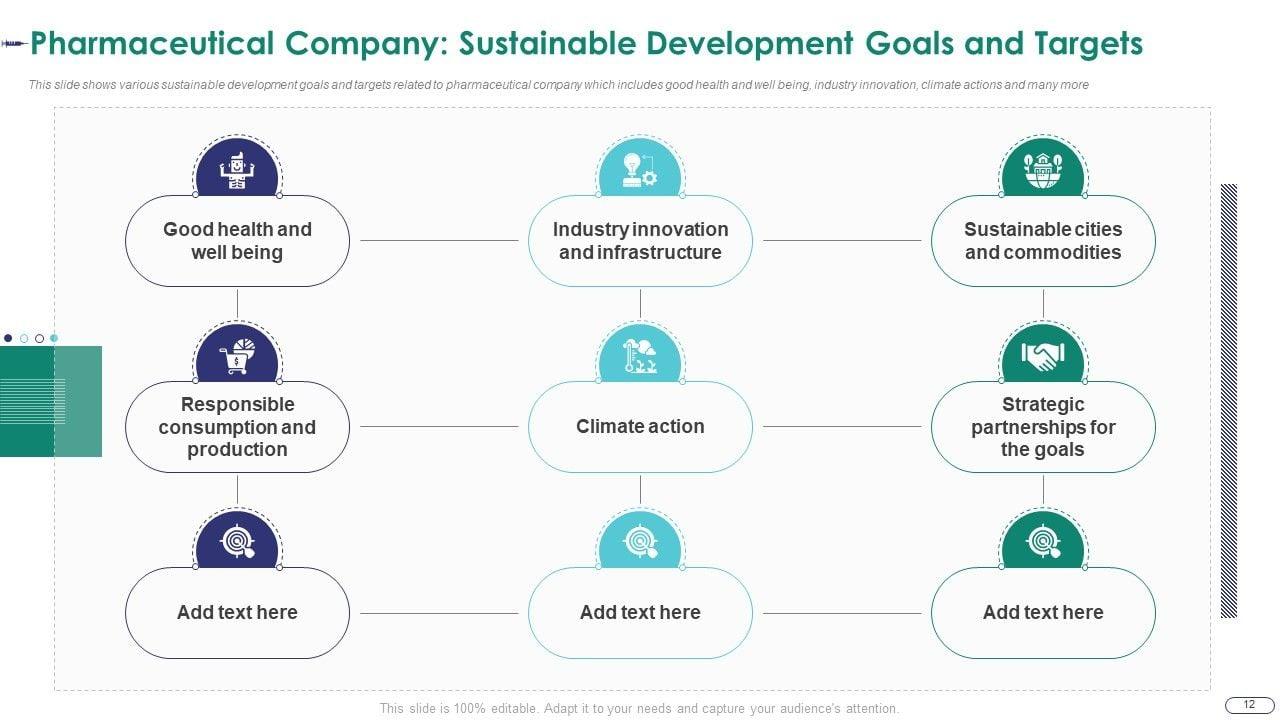 Pharmaceutical Company: Sustainable Development Goals and Targets

This slide shows various sustainable development goals and targets related to pharmaceutical company which includes good health and well being, industry innovation, climate actions and many more

Good health and well being

Industry innovation and infrastructure

Sustainable cities and commodities

Responsible consumption and production

Climate action

Strategic partnerships for the goals

Add text here

Add text here

Add text here

This slide is 100% editable. Adapt it to your needs and capture your audience's attention.

12